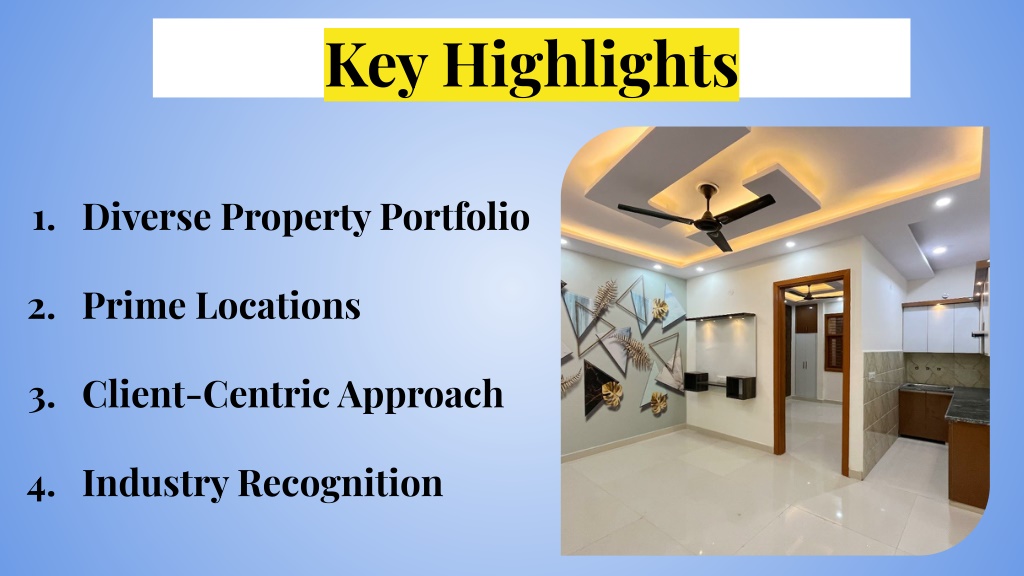 Key Highlights

1. Diverse Property Portfolio

2. Prime Locations

3. Client-Centric Approach

4. Industry Recognition